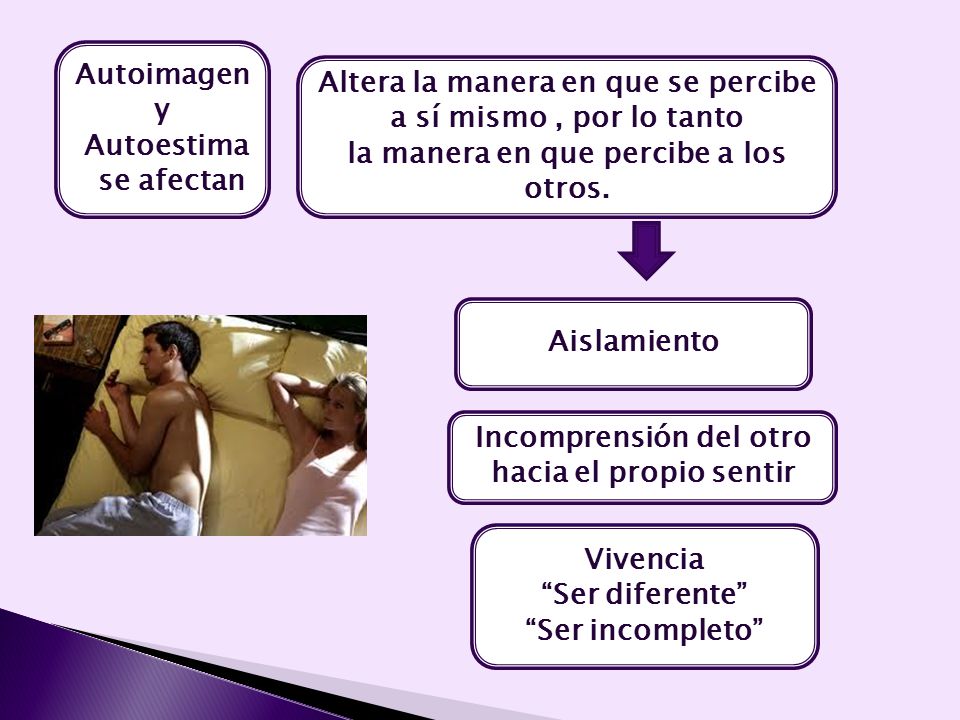 Autoimagen y Autoestima se afectan

Altera la manera en que se percibe a sí mismo , por lo tanto la manera en que percibe a los otros.

Aislamiento

Incomprensión del otro hacia el propio sentir

Vivencia
“Ser diferente”
“Ser incompleto”